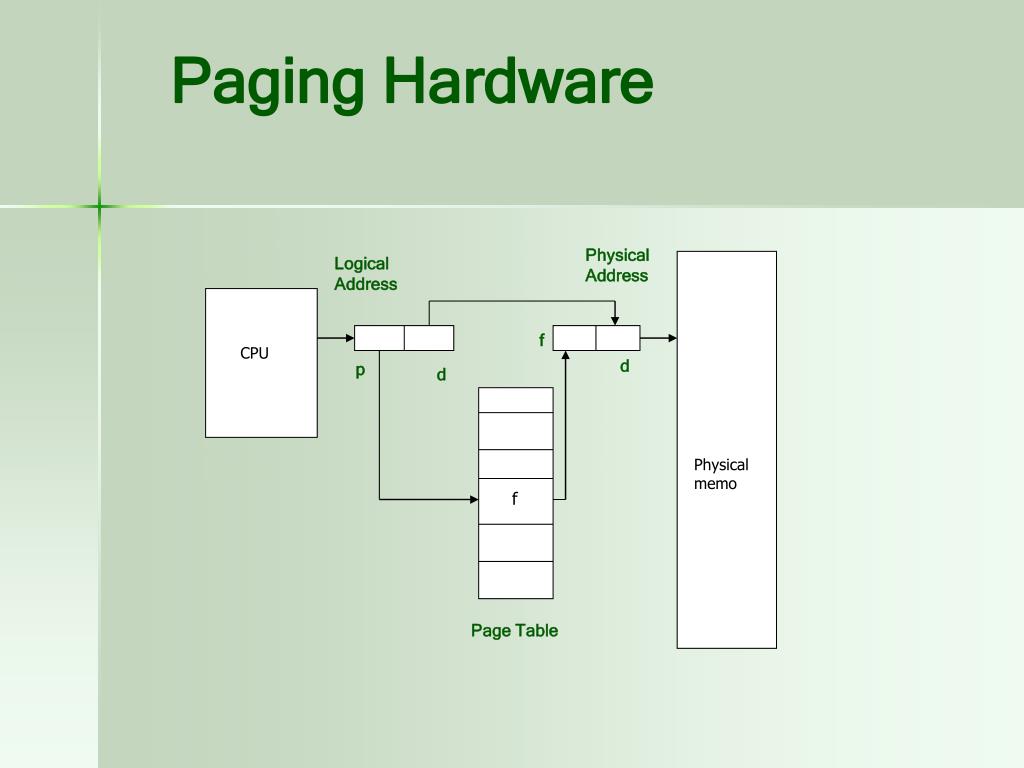 Paging Hardware

Logical Address

Physical Address

CPU

p

d

f

d

f

Physical memo

Page Table